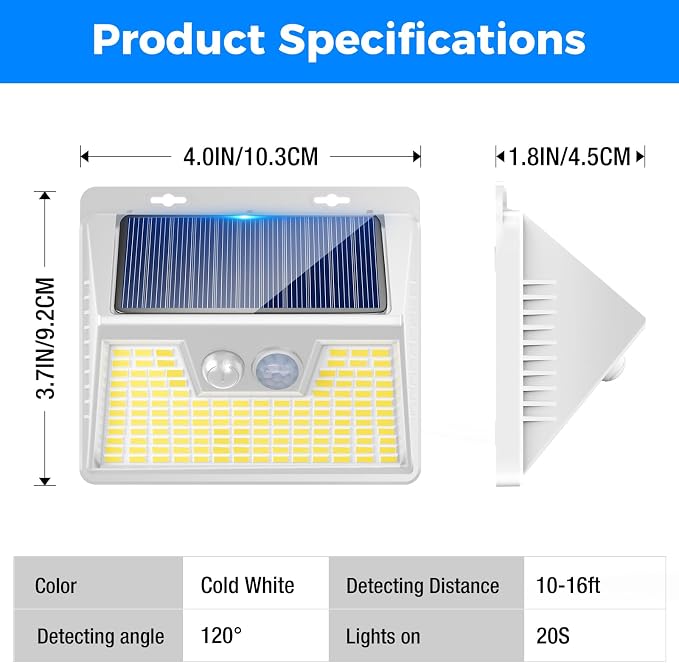 Product Specifications

4.0IN/10.3CM

1.8IN/4.5CM

3.7IN/9.2CM

| Color | Cold White | Detecting Distance | 10-16ft |
|---|---|---|---|
| Detecting angle | 120° | Lights on | 20S |